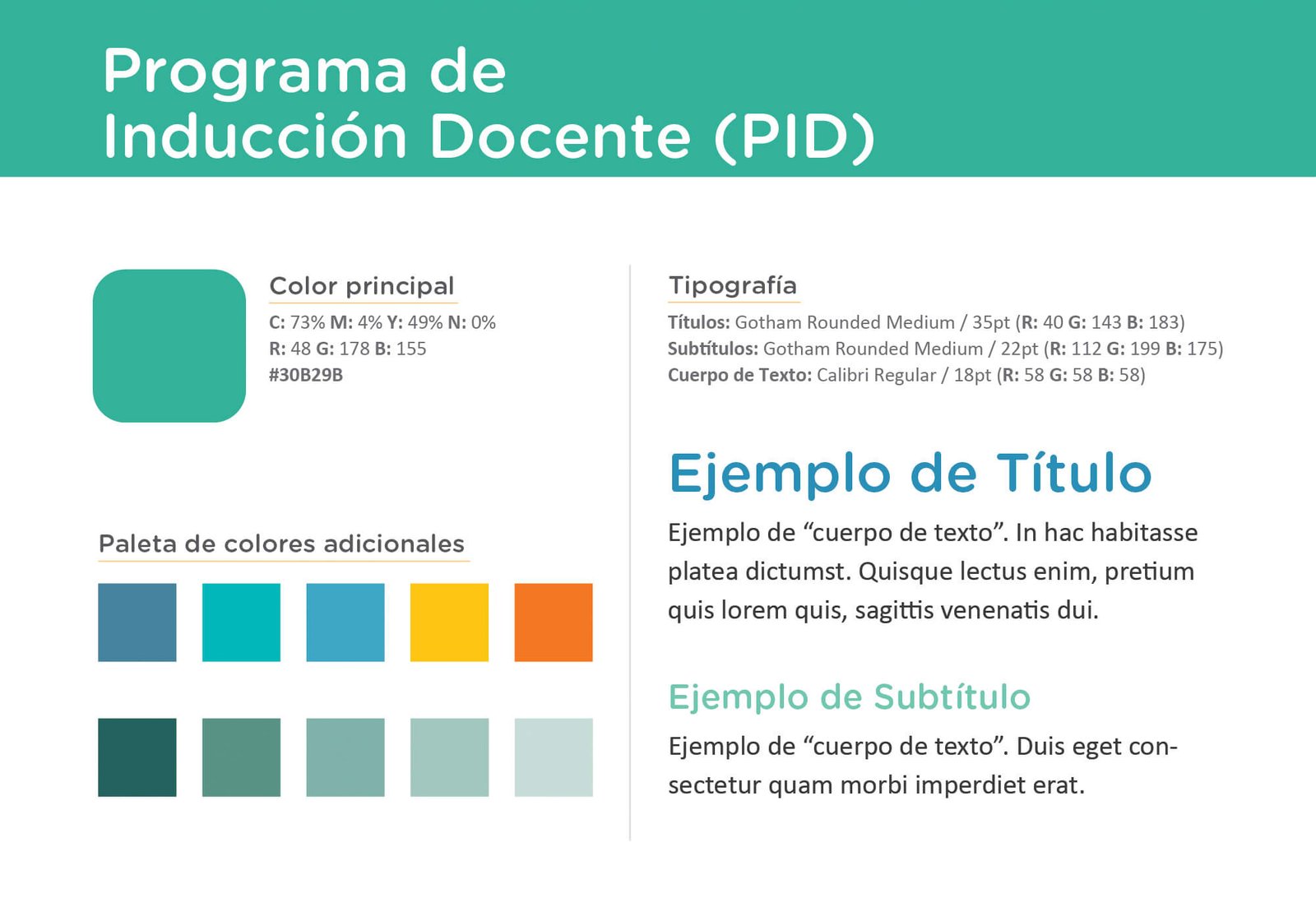 Programa de Inducción Docente (PID)

Color principal
C: 73% M: 4% Y: 49% N: 0%
R: 48 G: 178 B: 155
#30B29B

Paleta de colores adicionales

Tipografía
Títulos: Gotham Rounded Medium / 35pt (R: 40 G: 143 B: 183)
Subtítulos: Gotham Rounded Medium / 22pt (R: 112 G: 199 B: 175)
Cuerpo de Texto: Calibri Regular / 18pt (R: 58 G: 58 B: 58)

Ejemplo de Título

Ejemplo de “cuerpo de texto”. In hac habitasse platea dictumst. Quisque lectus enim, pretium quis lorem quis, sagittis venenatis dui.

Ejemplo de Subtítulo

Ejemplo de “cuerpo de texto”. Duis eget consectetur quam morbi imperdiet erat.